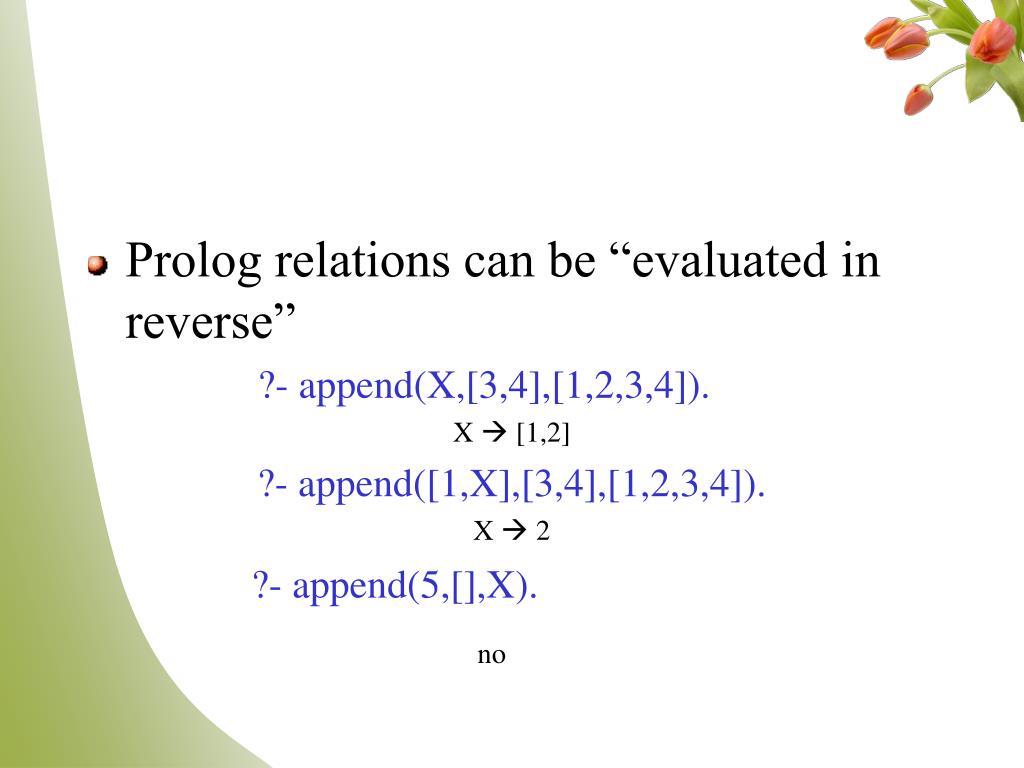 Prolog relations can be “evaluated in reverse”

?- append(X,[3,4],[1,2,3,4]).

X → [1,2]

?- append([1,X],[3,4],[1,2,3,4]).

X → 2

?- append(5,[],X).

no